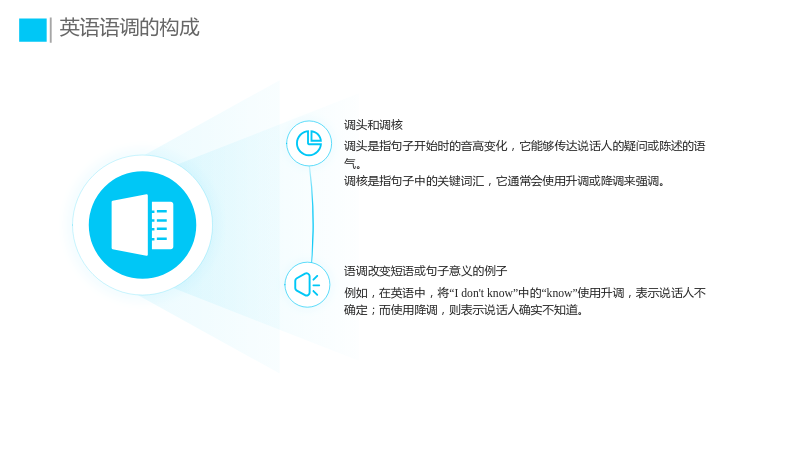 英语语调的构成

调头和调核

调头是指句子开始时的音高变化，它能够传达说话人的疑问或陈述的语气。

调核是指句子中的关键词汇，它通常会使用升调或降调来强调。

语调改变短语或句子意义的例子

例如，在英语中，将“I don't know”中的“know”使用升调，表示说话人不确定；而使用降调，则表示说话人确实不知道。